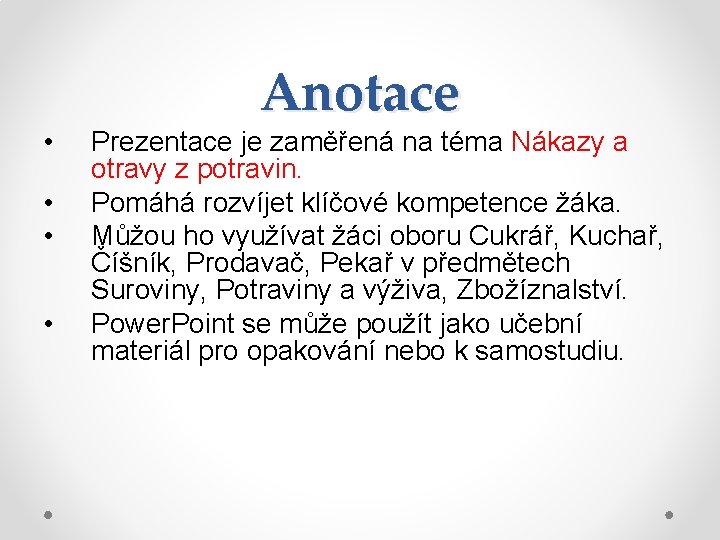 Anotace

• Prezentace je zaměřená na téma Nákazy a otravy z potravin.

• Pomáhá rozvíjet klíčové kompetence žáka.

• Můžou ho využívat žáci oboru Cukrář, Kuchař, Číšník, Prodavač, Pekař v předmětech Suroviny, Potraviny a výživa, Zbožíznalství.

• PowerPoint se může použít jako učební materiál pro opakování nebo k samostudiu.